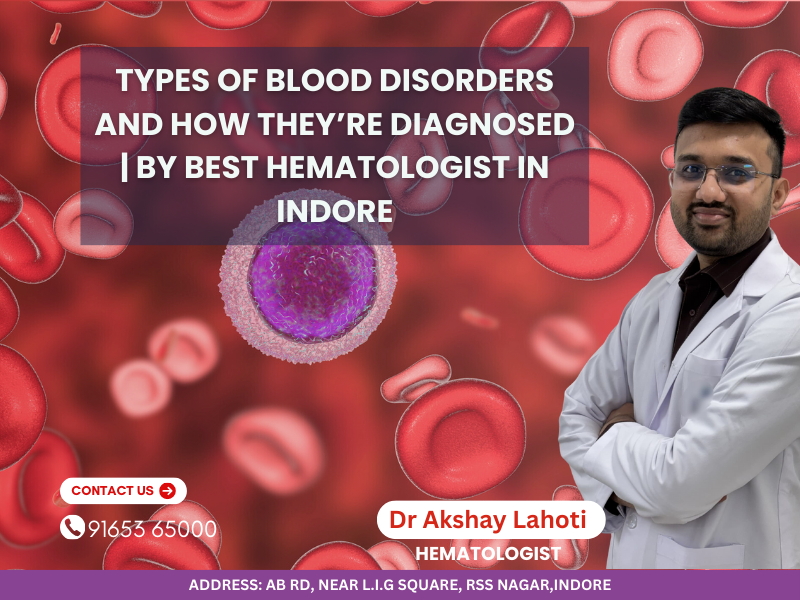 TYPES OF BLOOD DISORDERS AND HOW THEY'RE DIAGNOSED | BY BEST HEMATOLOGIST IN INDORE

CONTACT US

91653 65000

Dr Akshay Lahoti

HEMATOLOGIST

ADDRESS: AB RD, NEAR L.I.G SQUARE, RSS NAGAR,INDORE